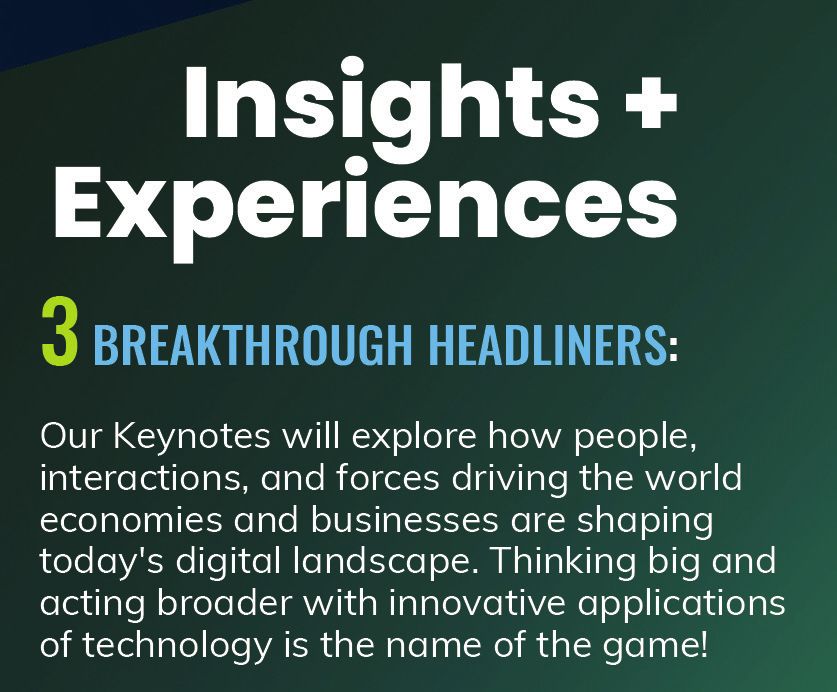 Insights + Experiences

3 BREAKTHROUGH HEADLINERS:

Our Keynotes will explore how people, interactions, and forces driving the world economies and businesses are shaping today's digital landscape. Thinking big and acting broader with innovative applications of technology is the name of the game!